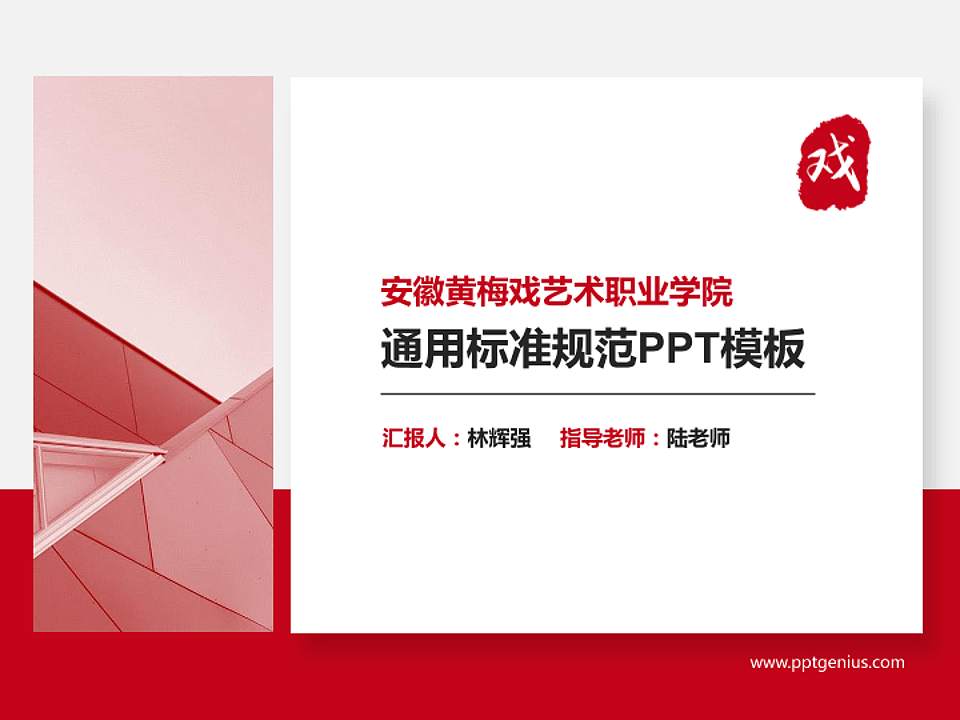 戏

安徽黄梅戏艺术职业学院

通用标准规范PPT模板

汇报人：林辉强　指导老师：陆老师

www.pptgenius.com